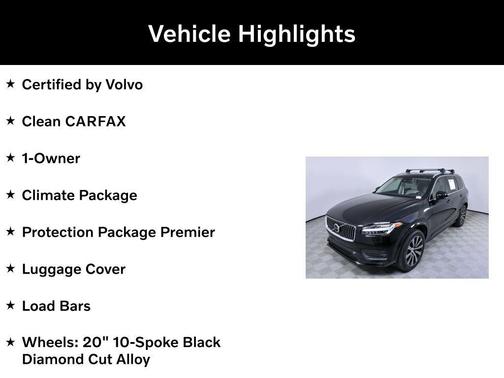 Vehicle Highlights

★ Certified by Volvo

★ Clean CARFAX

★ 1-Owner

★ Climate Package

★ Protection Package Premier

★ Luggage Cover

★ Load Bars

★ Wheels: 20" 10-Spoke Black Diamond Cut Alloy